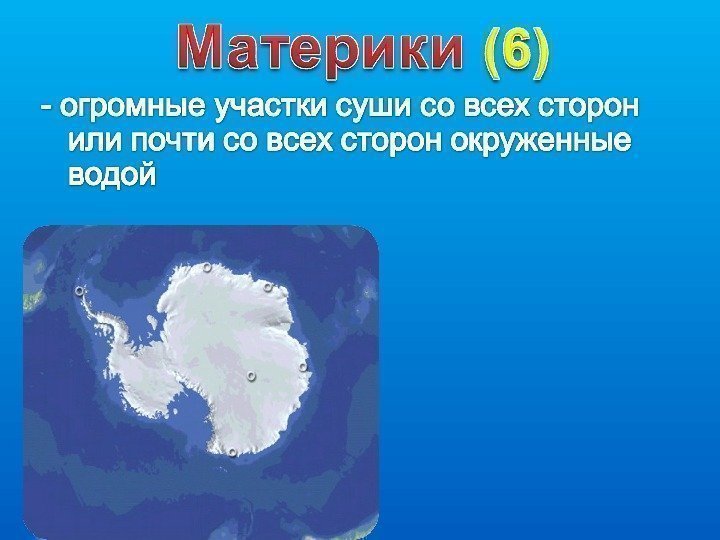 Материки (6)

- огромные участки суши со всех сторон или почти со всех сторон окруженные водой